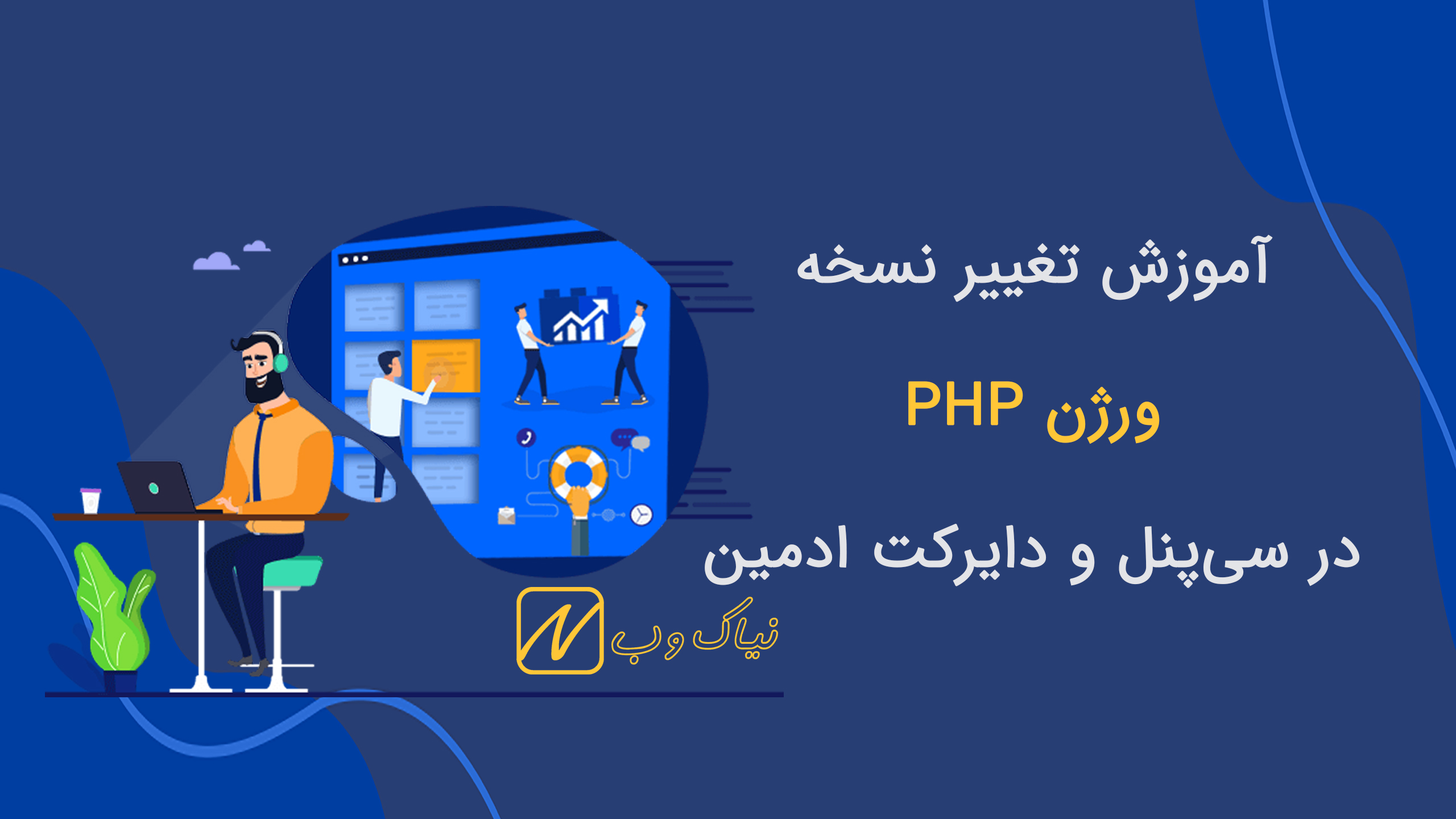 آموزش تغییر نسخه

ورژن PHP

در سی‌پنل و دایرکت ادمین

نیاک وب